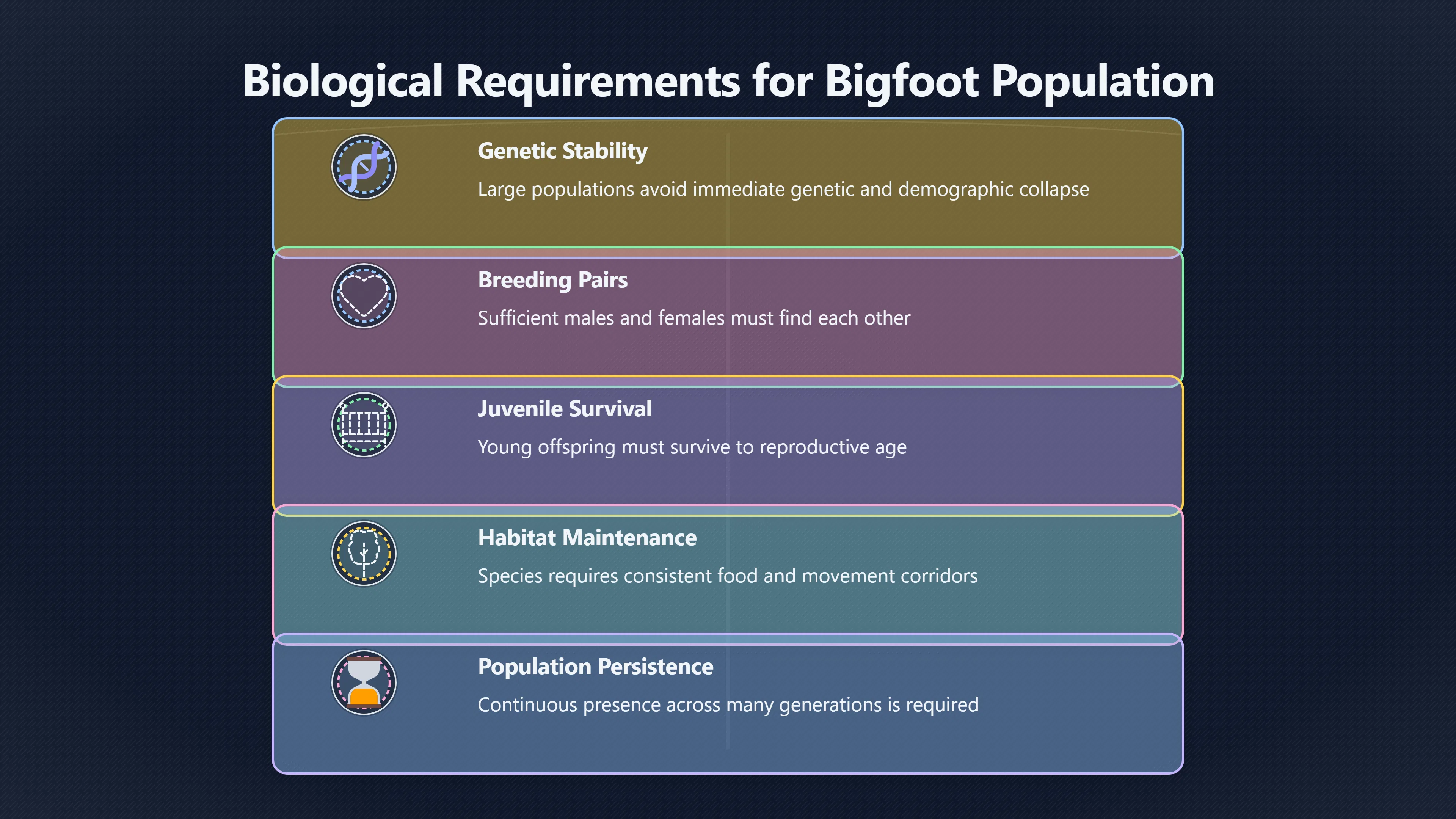 Biological Requirements for Bigfoot Population

Genetic Stability

Large populations avoid immediate genetic and demographic collapse

Breeding Pairs

Sufficient males and females must find each other

Juvenile Survival

Young offspring must survive to reproductive age

Habitat Maintenance

Species requires consistent food and movement corridors

Population Persistence

Continuous presence across many generations is required